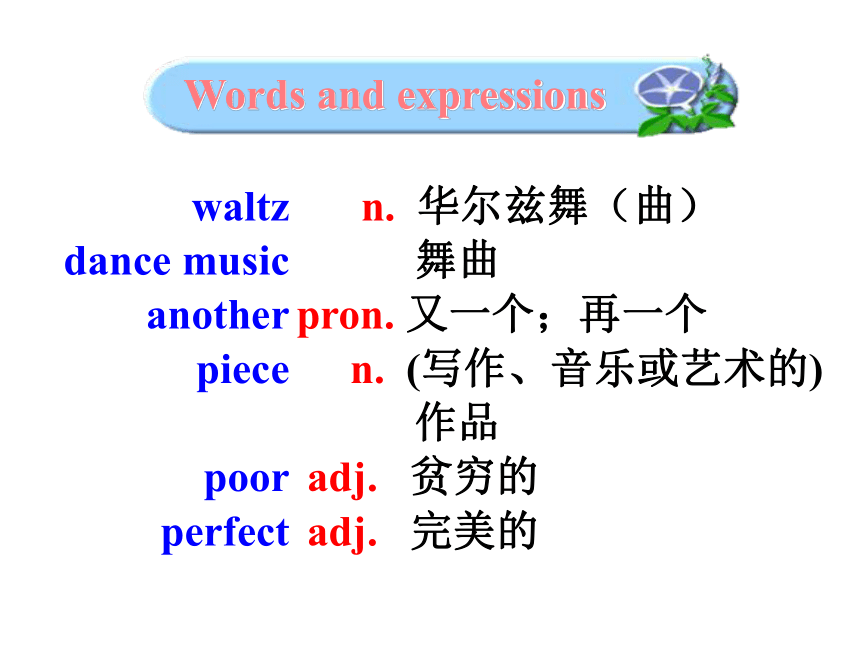 Words and expressions

waltz n. 华尔兹舞（曲）
dance music 舞曲
another pron. 又一个；再一个
piece n. (写作、音乐或艺术的) 作品
poor adj. 贫穷的
perfect adj. 完美的